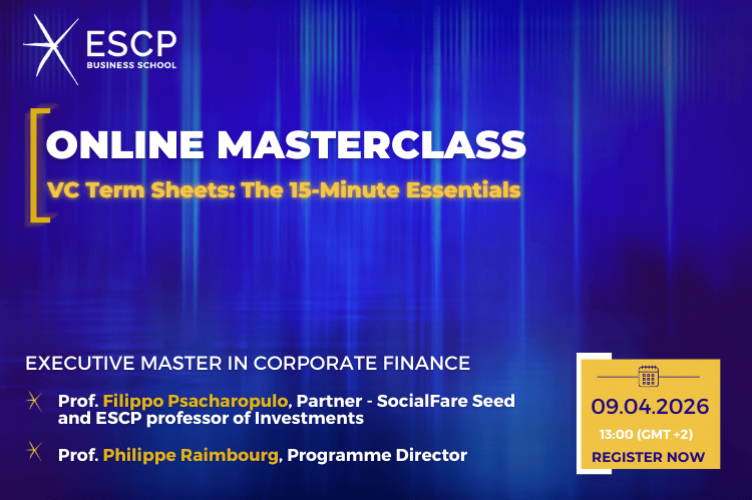 ESCP
BUSINESS SCHOOL

ONLINE MASTERCLASS
VC Term Sheets: The 15-Minute Essentials

EXECUTIVE MASTER IN CORPORATE FINANCE

Prof. Filippo Psacharopulo, Partner - SocialFare Seed and ESCP professor of Investments

Prof. Philippe Raimbourg, Programme Director

09.04.2026
13:00 (GMT +2)
REGISTER NOW